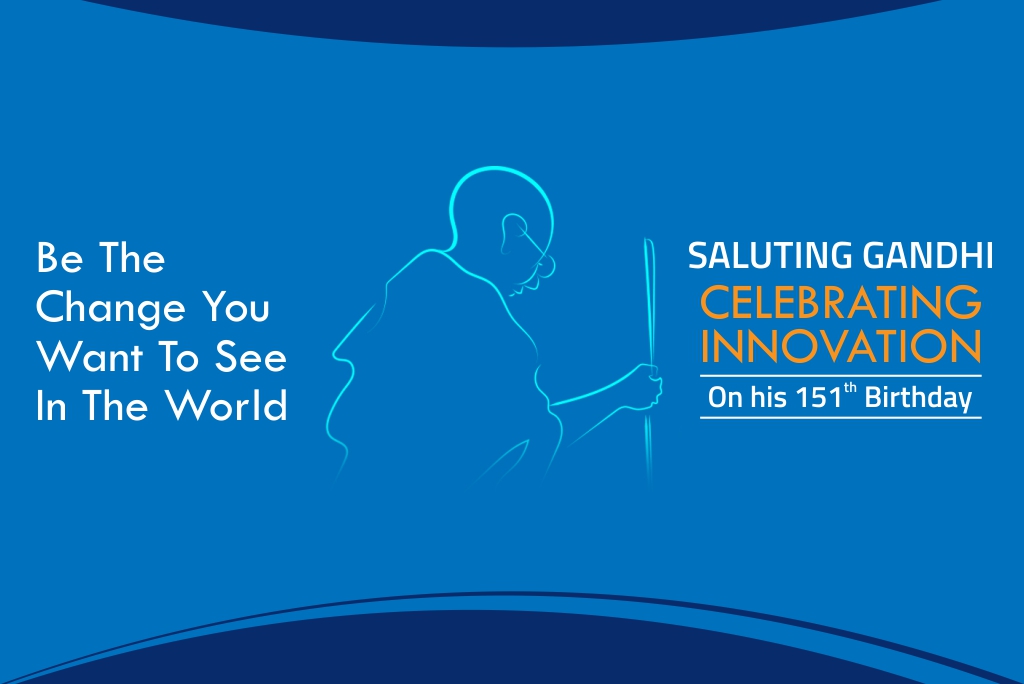 Be The Change You Want To See In The World

SALUTING GANDHI
CELEBRATING INNOVATION
On his 151$^{th}$ Birthday